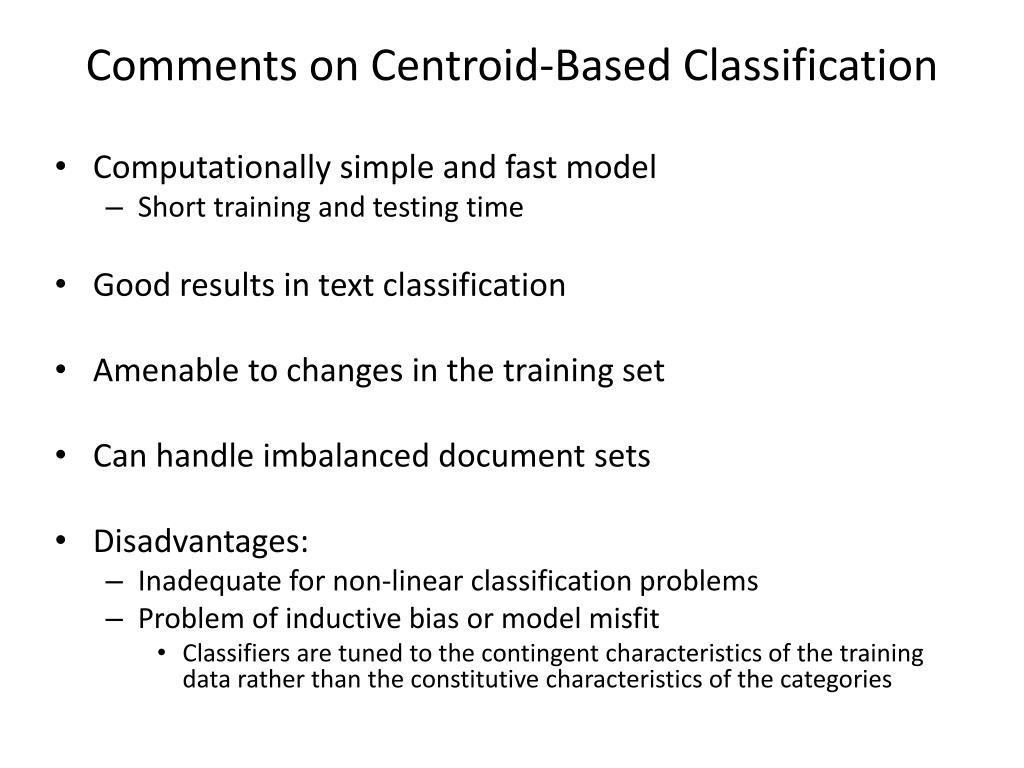 Comments on Centroid-Based Classification

• Computationally simple and fast model
  – Short training and testing time

• Good results in text classification

• Amenable to changes in the training set

• Can handle imbalanced document sets

• Disadvantages:
  – Inadequate for non-linear classification problems
  – Problem of inductive bias or model misfit
    • Classifiers are tuned to the contingent characteristics of the training data rather than the constitutive characteristics of the categories